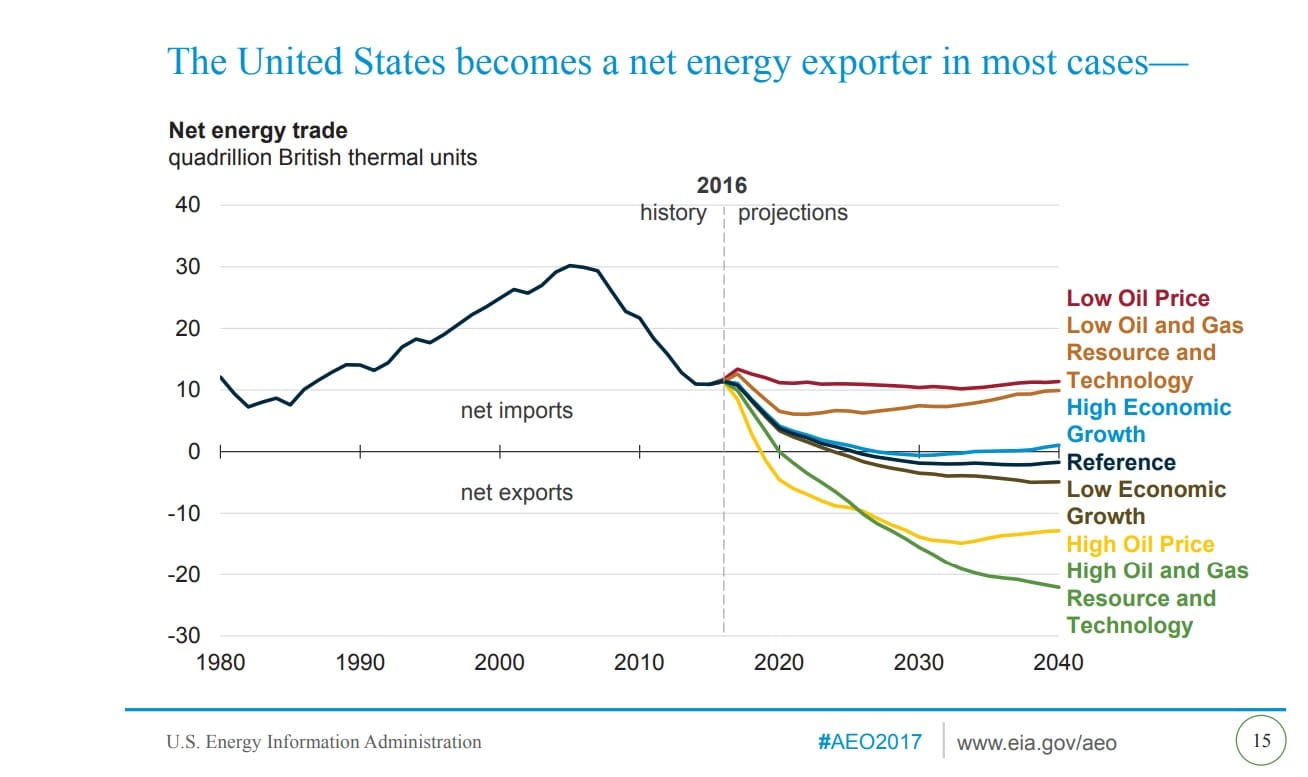 The United States becomes a net energy exporter in most cases—

Net energy trade
quadrillion British thermal units

2016
history projections

40
30
20
10
0
-10
-20
-30

net imports
net exports

1980 1990 2000 2010 2020 2030 2040

Low Oil Price
Low Oil and Gas Resource and Technology
High Economic Growth
Reference
Low Economic Growth
High Oil Price
High Oil and Gas Resource and Technology

U.S. Energy Information Administration

#AEO2017 www.eia.gov/aeo

15